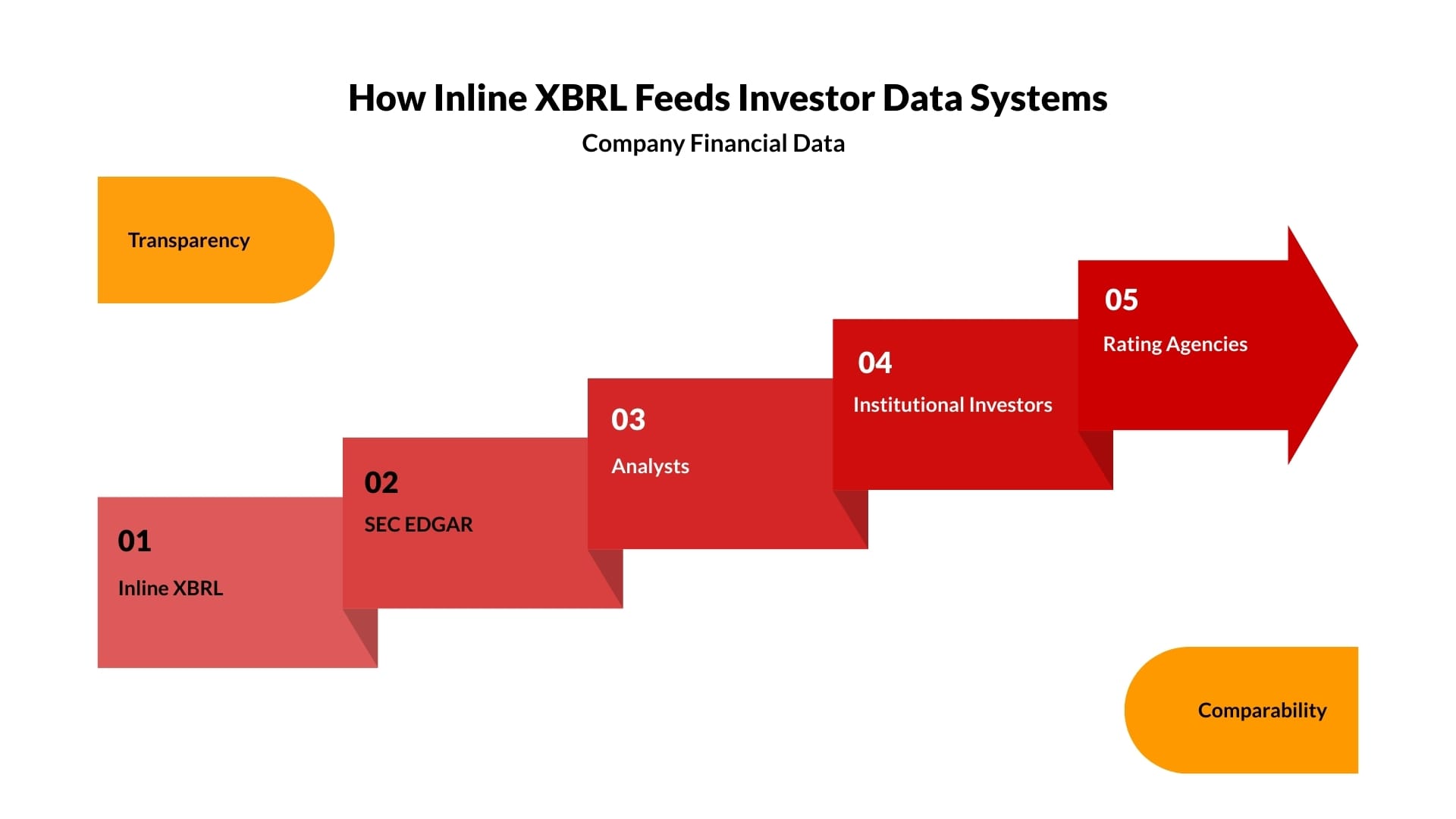 How Inline XBRL Feeds Investor Data Systems

Company Financial Data

Transparency

01

Inline XBRL

02

SEC EDGAR

03

Analysts

04

Institutional Investors

05

Rating Agencies

Comparability